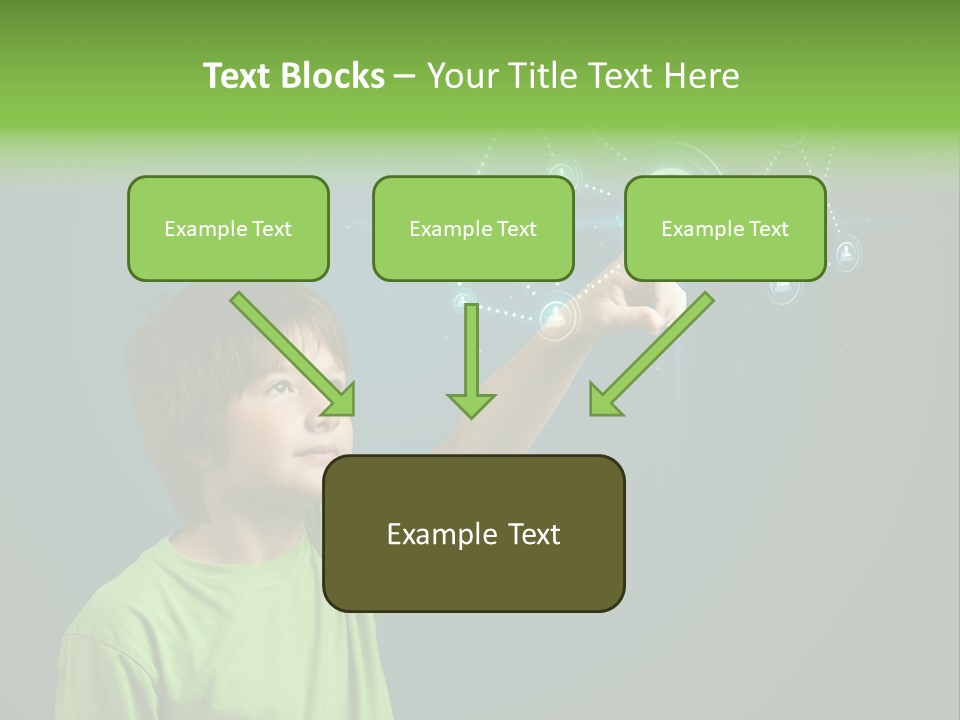 Text Blocks – Your Title Text Here

Example Text

Example Text

Example Text

Example Text